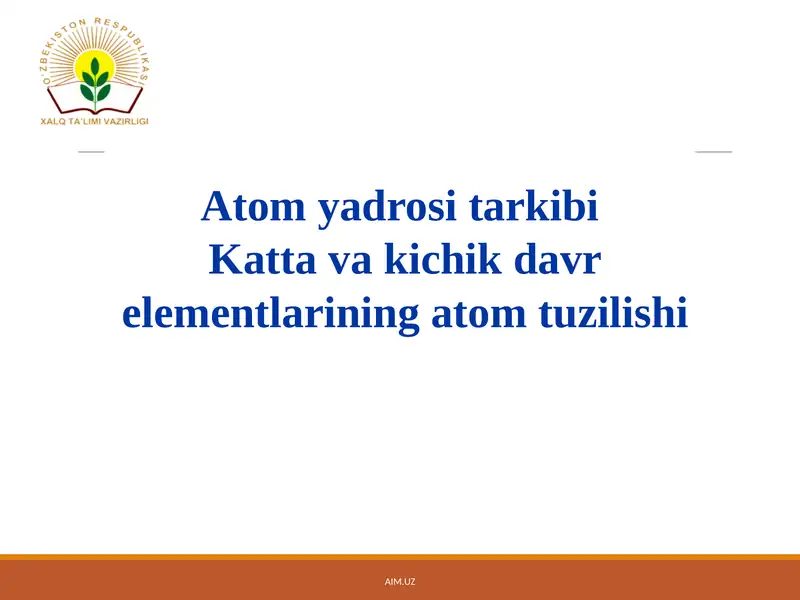 O'ZBEKISTON RESPUBLIKASI
XALQ TA'LIMI VAZIRLIGI

Atom yadrosi tarkibi
Katta va kichik davr elementlarining atom tuzilishi

AIM.UZ